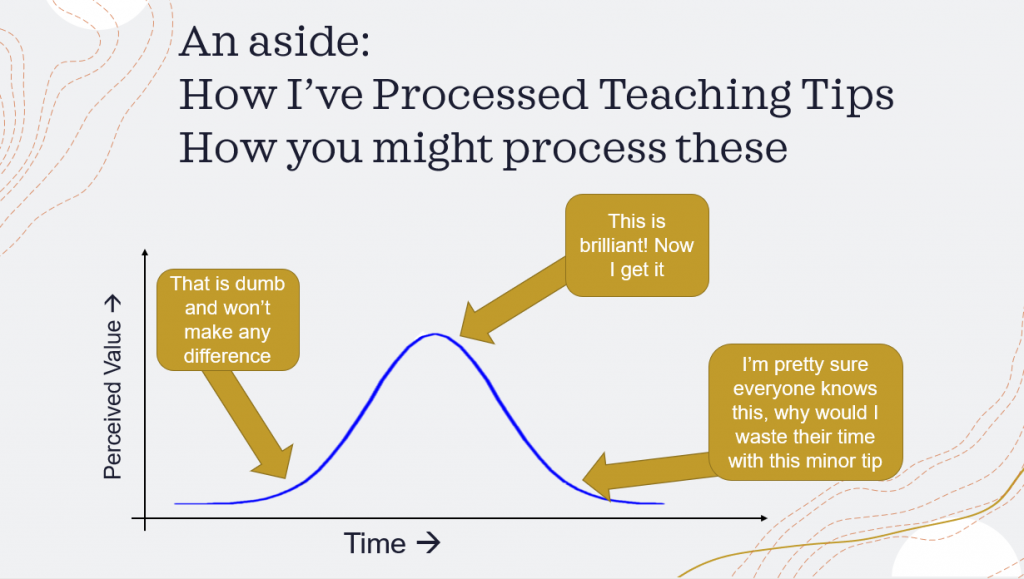 An aside:
How I've Processed Teaching Tips
How you might process these

Perceived Value →

That is dumb and won't make any difference

This is brilliant! Now I get it

I'm pretty sure everyone knows this, why would I waste their time with this minor tip

Time →